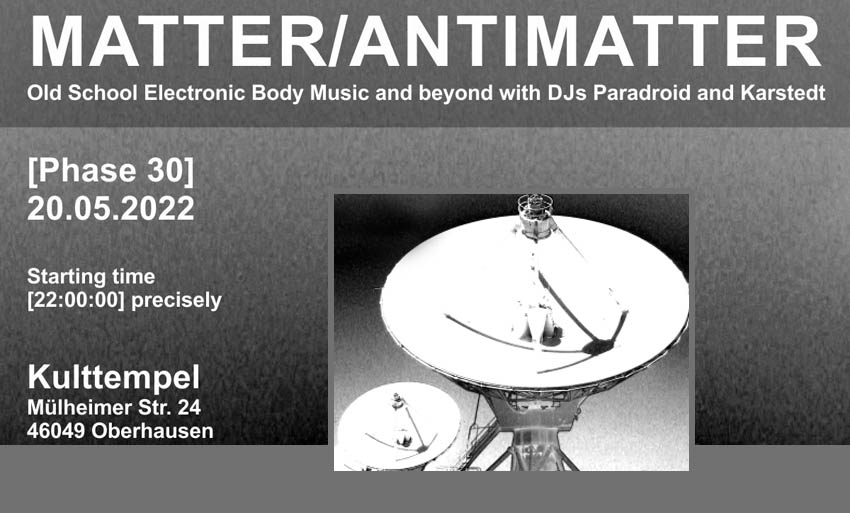 MATTER/ANTIMATTER

Old School Electronic Body Music and beyond with DJs Paradroid and Karstedt

[Phase 30]
20.05.2022

Starting time
[22:00:00] precisely

Kulttempel
Mülheimer Str. 24
46049 Oberhausen